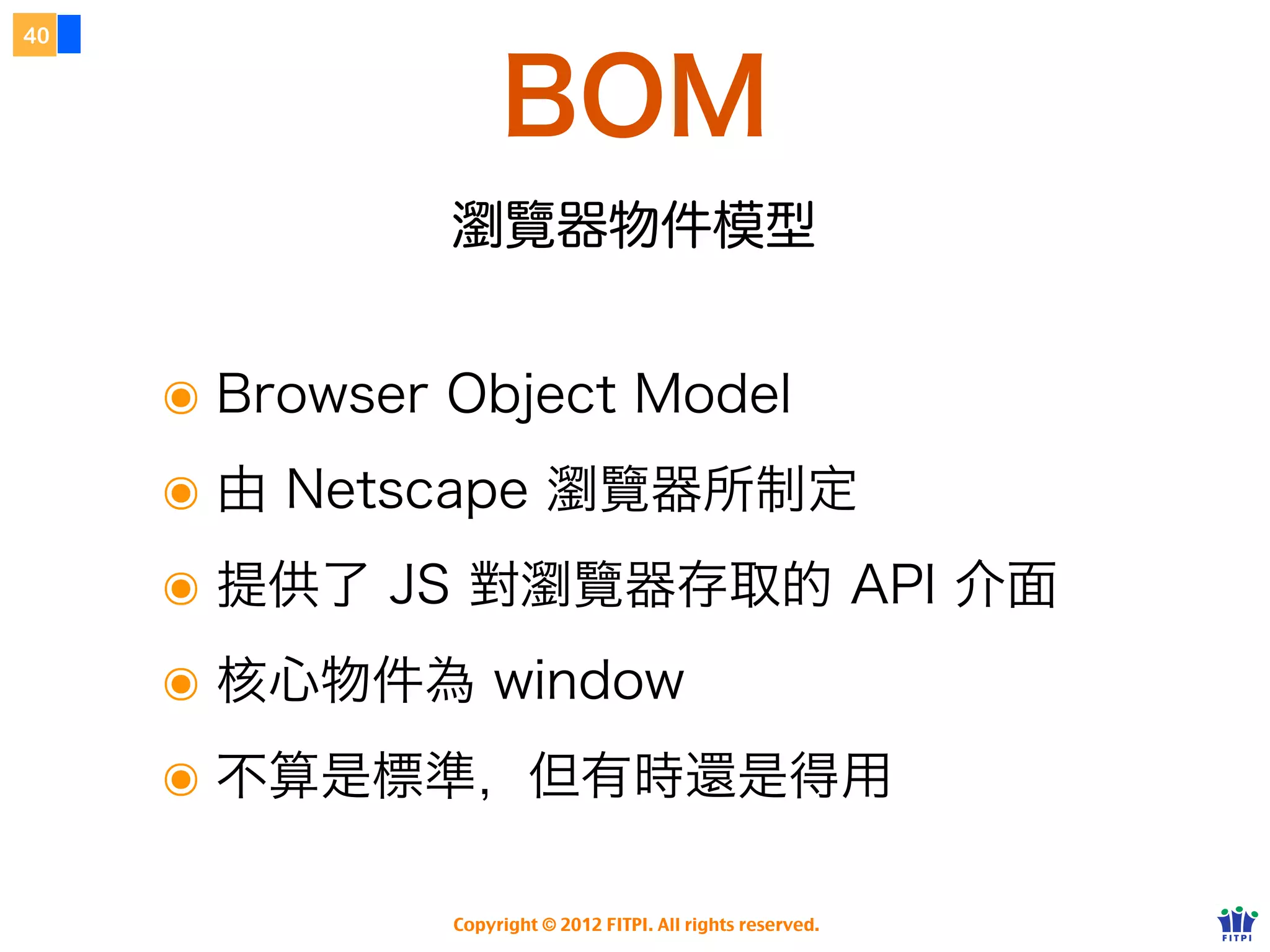 40

BOM

瀏覽器物件模型

Browser Object Model

由 Netscape 瀏覽器所制定

提供了 JS 對瀏覽器存取的 API 介面

核心物件為 window

不算是標準，但有時還是得用

Copyright © 2012 FITPI. All rights reserved.

FITPI